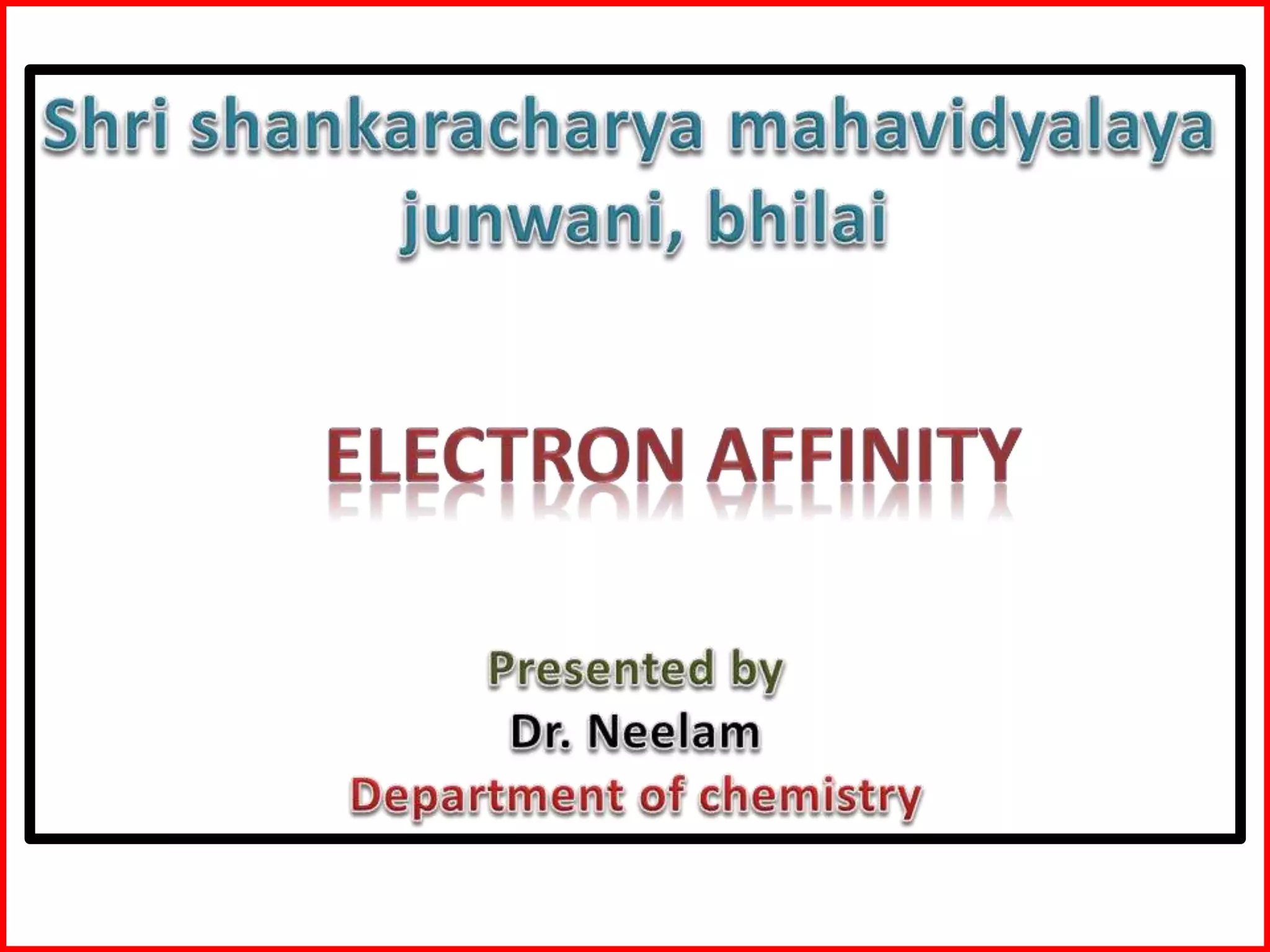 Shri shankaracharya mahavidyalaya junwani, bhilai

ELECTRON AFFINITY

Presented by
Dr. Neelam
Department of chemistry